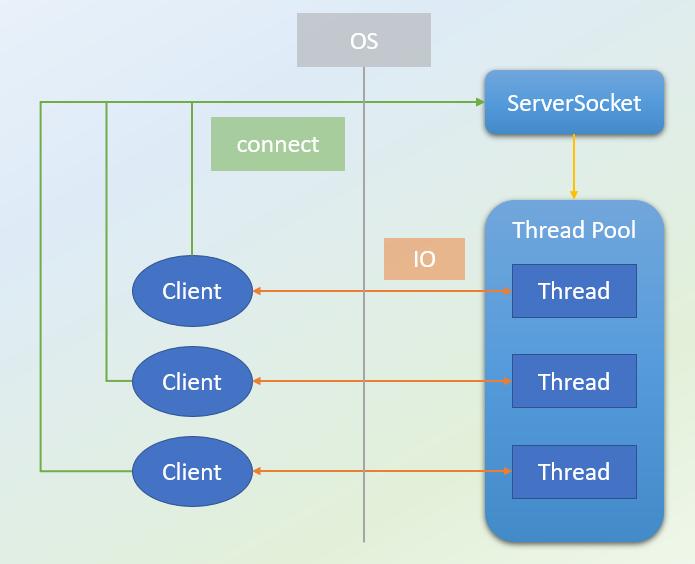 OS

ServerSocket

connect

Thread Pool

IO

Client

Thread

Client

Thread

Client

Thread